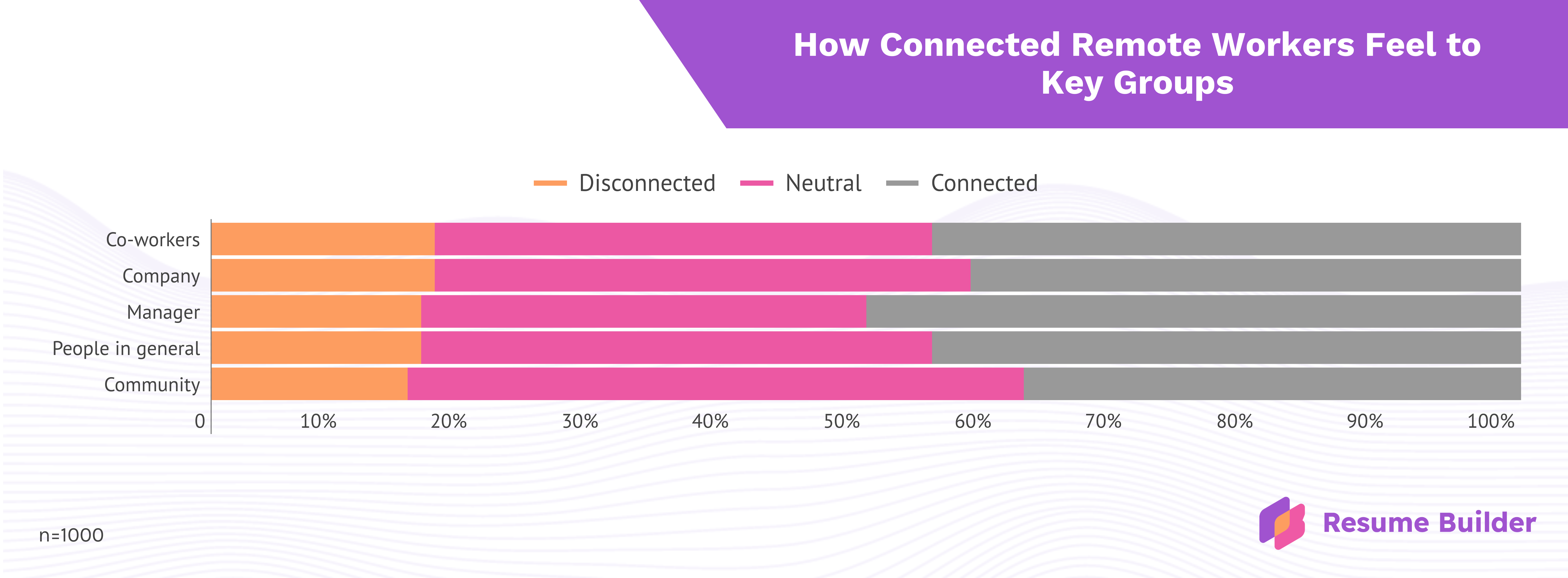 How Connected Remote Workers Feel to Key Groups

Disconnected Neutral Connected

Co-workers
Company
Manager
People in general
Community

0 10% 20% 30% 40% 50% 60% 70% 80% 90% 100%

n=1000

Resume Builder